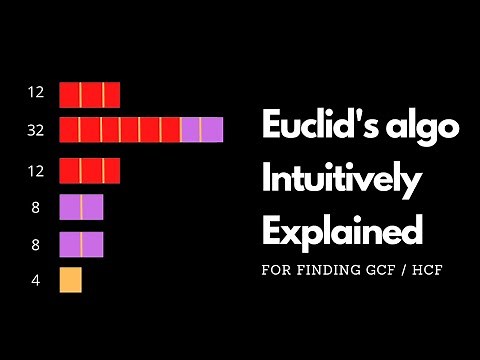 12
32
12
8
8
4

Euclid's algo Intuitively Explained

FOR FINDING GCF / HCF